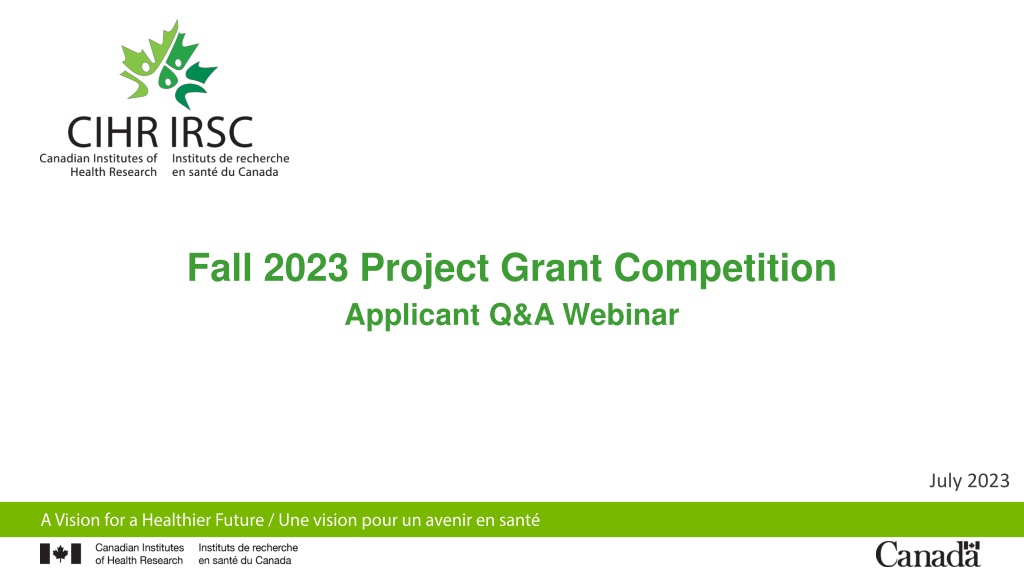 CIHR IRSC
Canadian Institutes of Health Research
Instituts de recherche en santé du Canada

Fall 2023 Project Grant Competition
Applicant Q&A Webinar

July 2023

A Vision for a Healthier Future / Une vision pour un avenir en santé

Canadian Institutes of Health Research
Instituts de recherche en santé du Canada

Canada